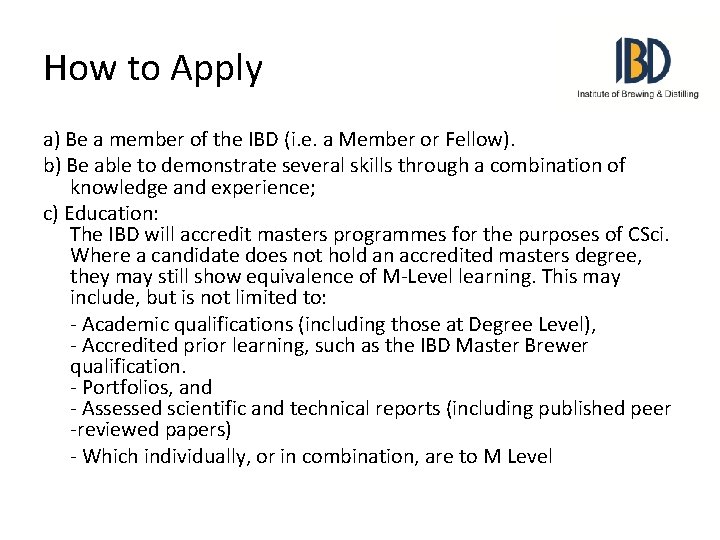 How to Apply

IBD
Institute of Brewing & Distilling

a) Be a member of the IBD (i.e. a Member or Fellow).

b) Be able to demonstrate several skills through a combination of knowledge and experience;

c) Education:
The IBD will accredit masters programmes for the purposes of CSci. Where a candidate does not hold an accredited masters degree, they may still show equivalence of M-Level learning. This may include, but is not limited to:

- Academic qualifications (including those at Degree Level),
- Accredited prior learning, such as the IBD Master Brewer qualification.
- Portfolios, and
- Assessed scientific and technical reports (including published peer -reviewed papers)

- Which individually, or in combination, are to M Level